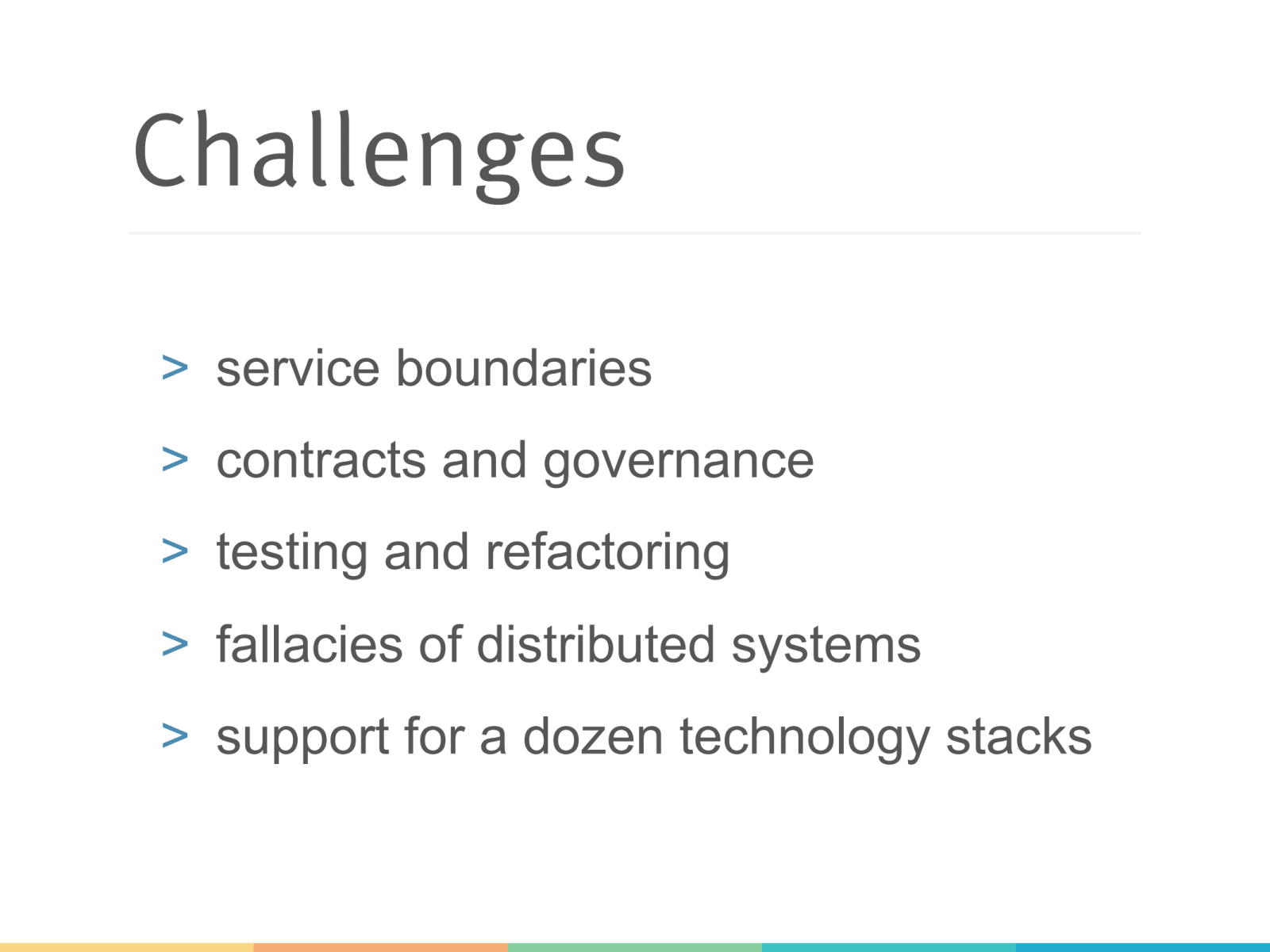 Challenges

> service boundaries

> contracts and governance

> testing and refactoring

> fallacies of distributed systems

> support for a dozen technology stacks